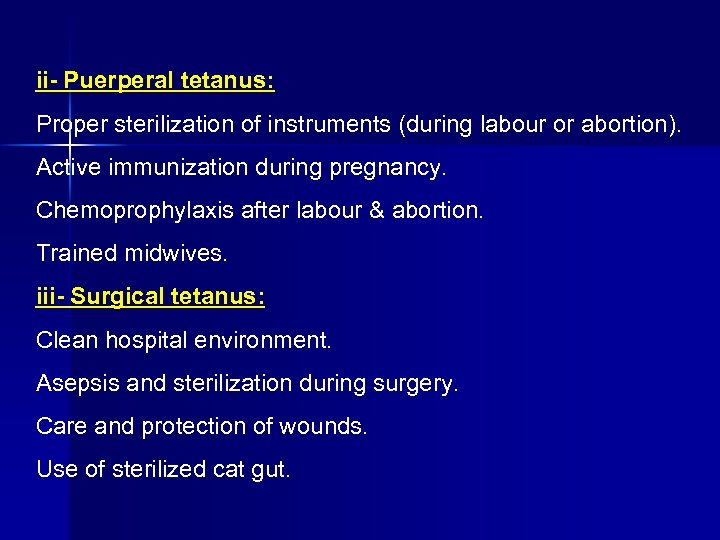 ii- Puerperal tetanus:

Proper sterilization of instruments (during labour or abortion).

Active immunization during pregnancy.

Chemoprophylaxis after labour & abortion.

Trained midwives.

iii- Surgical tetanus:

Clean hospital environment.

Asepsis and sterilization during surgery.

Care and protection of wounds.

Use of sterilized cat gut.